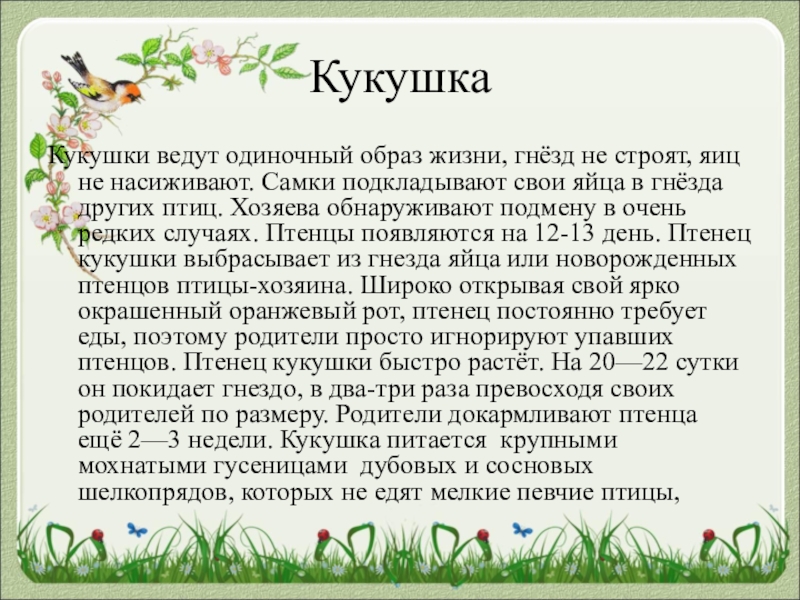 Кукушка

Кукушки ведут одиночный образ жизни, гнёзд не строят, яиц не насиживают. Самки подкладывают свои яйца в гнёзда других птиц. Хозяева обнаруживают подмену в очень редких случаях. Птенцы появляются на 12-13 день. Птенец кукушки выбрасывает из гнезда яйца или новорожденных птенцов птицы-хозяина. Широко открывая свой ярко окрашенный оранжевый рот, птенец постоянно требует еды, поэтому родители просто игнорируют упавших птенцов. Птенец кукушки быстро растёт. На 20—22 сутки он покидает гнездо, в два-три раза превосходя своих родителей по размеру. Родители докармливают птенца ещё 2—3 недели. Кукушка питается крупными мохнатыми гусеницами дубовых и сосновых шелкопрядов, которых не едят мелкие певчие птицы,